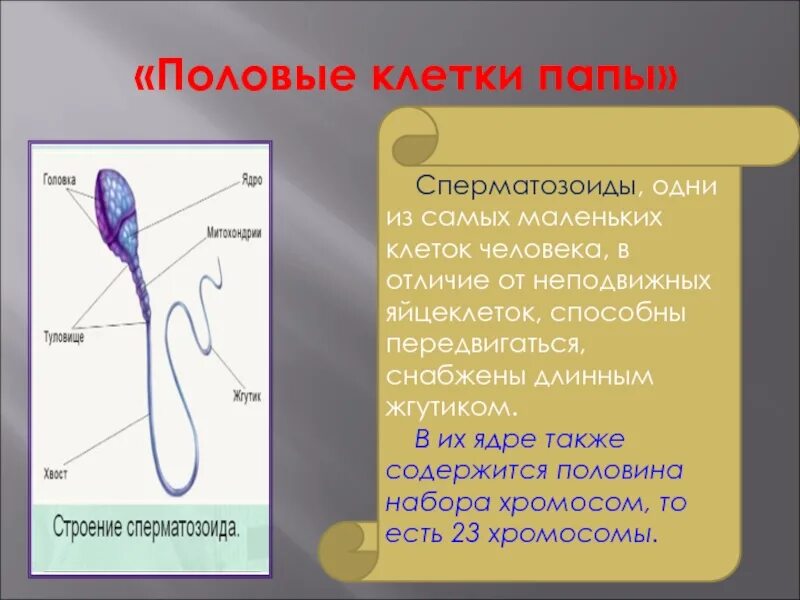 «Половые клетки папы»

Головка

Ядро

Митохондрии

Туловище

Жгутик

Хвост

Строение сперматозоида.

Сперматозоиды, одни из самых маленьких клеток человека, в отличие от неподвижных яйцеклеток, способны передвигаться, снабжены длинным жгутиком.

В их ядре также содержится половина набора хромосом, то есть 23 хромосомы.